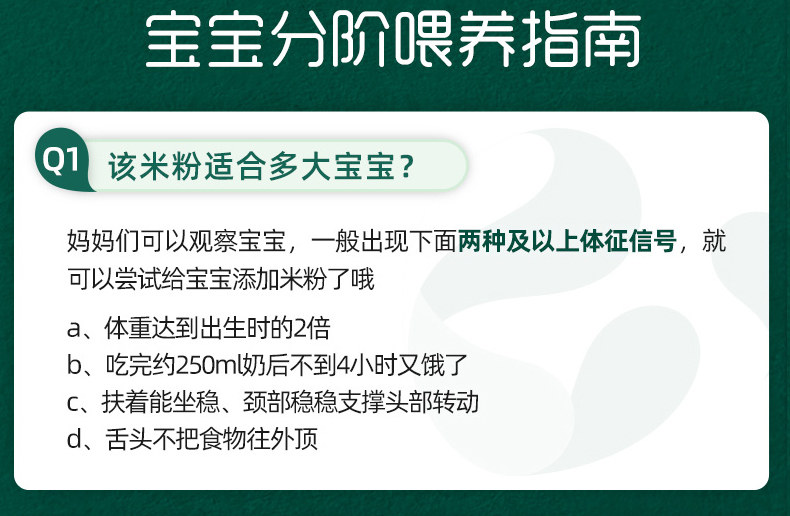 宝宝分阶喂养指南

Q1 该米粉适合多大宝宝？

妈妈们可以观察宝宝，一般出现下面两种及以上体征信号，就可以尝试给宝宝添加米粉了哦

a、体重达到出生时的2倍
b、吃完约250ml奶后不到4小时又饿了
c、扶着能坐稳、颈部稳稳支撑头部转动
d、舌头不把食物往外顶